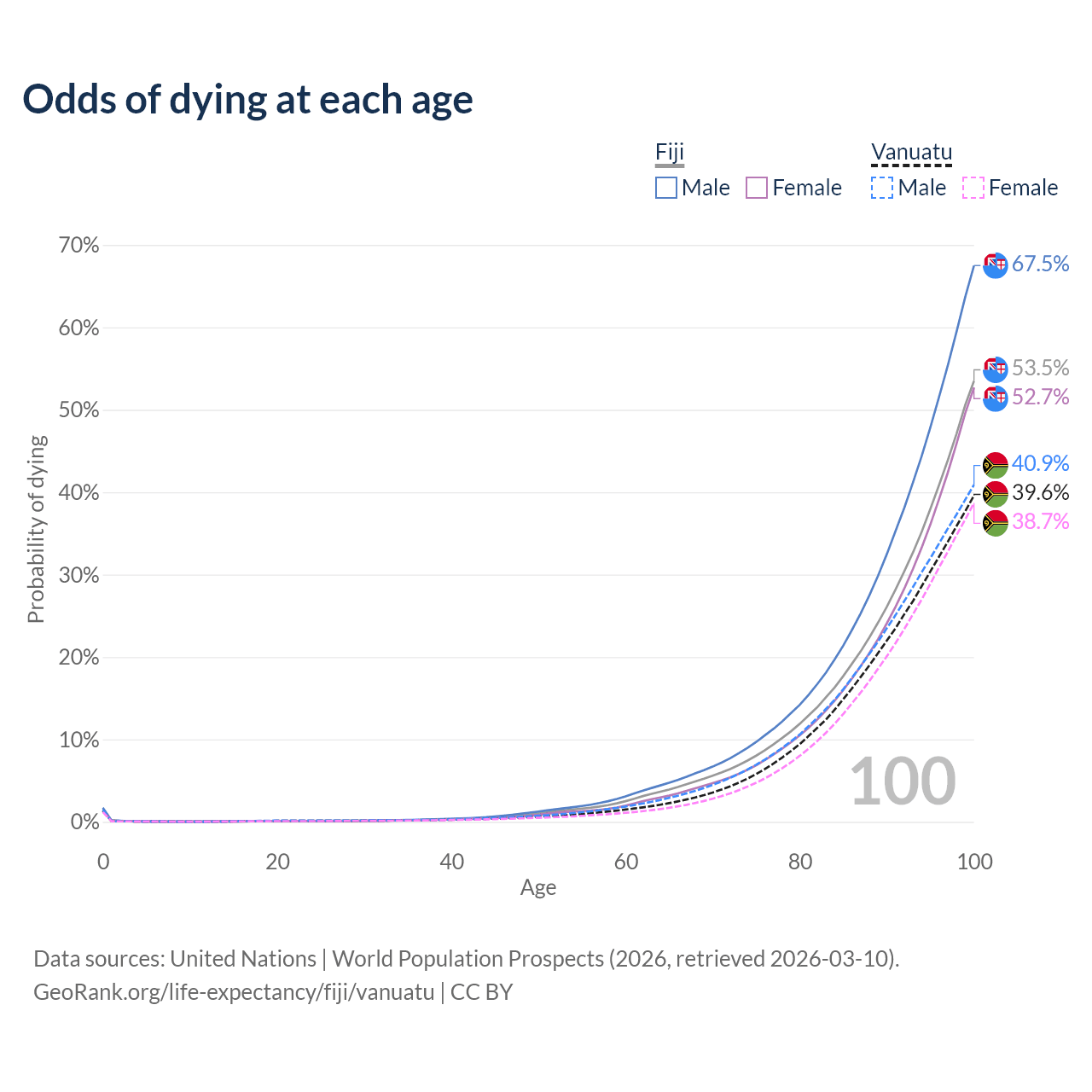 Odds of dying at each age

Fiji
Male Female

Vanuatu
Male Female

70%
60%
50%
40%
30%
20%
10%
0%

Probability of dying

67.5%
53.5%
52.7%
40.9%
39.6%
38.7%

100

0 20 40 60 80 100
Age

Data sources: United Nations | World Population Prospects (2026, retrieved 2026-03-10).
GeoRank.org/life-expectancy/fiji/vanuatu | CC BY